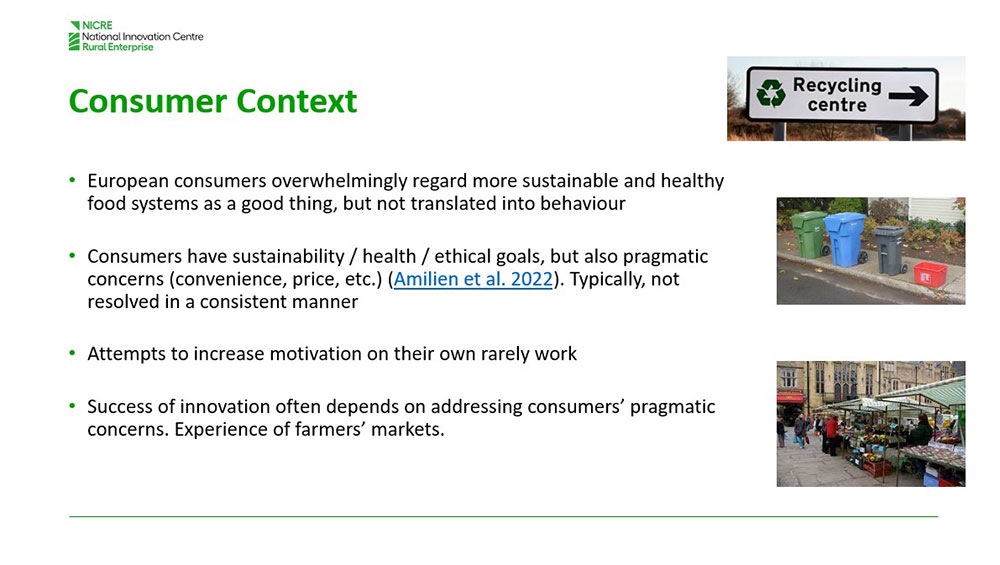 NICRE
National Innovation Centre
Rural Enterprise

Consumer Context

Recycling centre

• European consumers overwhelmingly regard more sustainable and healthy food systems as a good thing, but not translated into behaviour

• Consumers have sustainability / health / ethical goals, but also pragmatic concerns (convenience, price, etc.) (Amilien et al. 2022). Typically, not resolved in a consistent manner

• Attempts to increase motivation on their own rarely work

• Success of innovation often depends on addressing consumers' pragmatic concerns. Experience of farmers' markets.